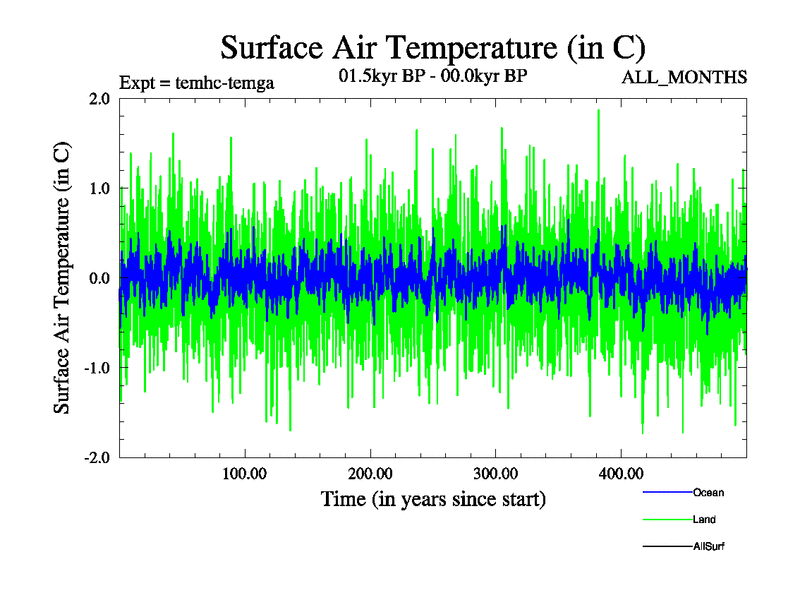 Surface Air Temperature (in C)

Expt = temhc-temga

01.5kyr BP - 00.0kyr BP

ALL_MONTHS

Surface Air Temperature (in C)

2.0

1.0

0.0

-1.0

-2.0

100.00

200.00

300.00

400.00

Time (in years since start)

Ocean

Land

AllSurf